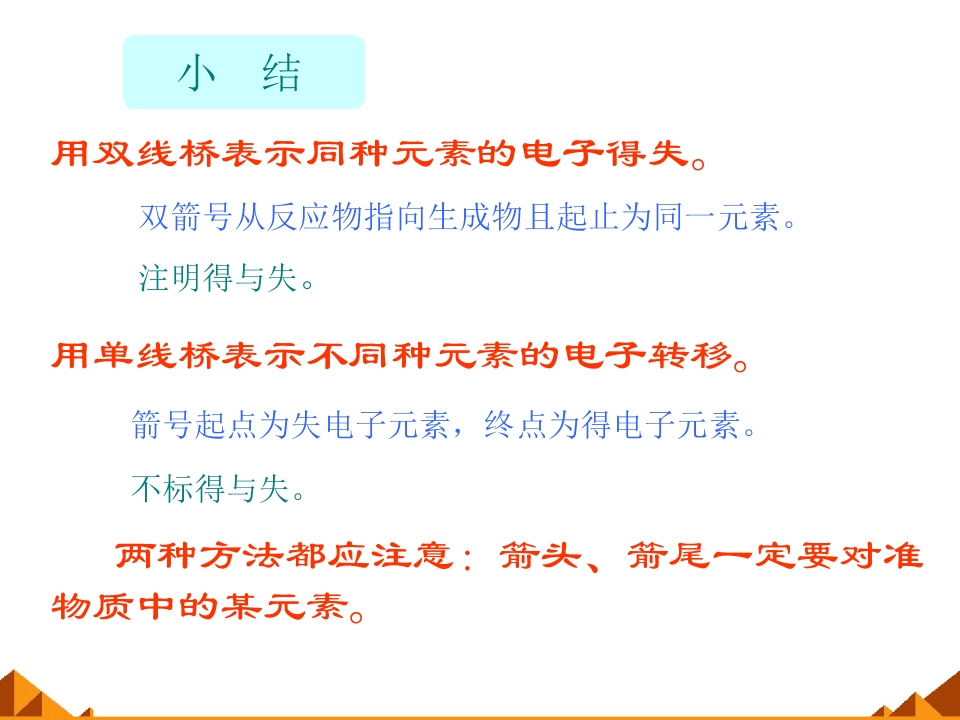 小 结

用双线桥表示同种元素的电子得失。

双箭号从反应物指向生成物且起止为同一元素。

注明得与失。

用单线桥表示不同种元素的电子转移。

箭号起点为失电子元素，终点为得电子元素。

不标得与失。

两种方法都应注意：箭头、箭尾一定要对准物质中的某元素。